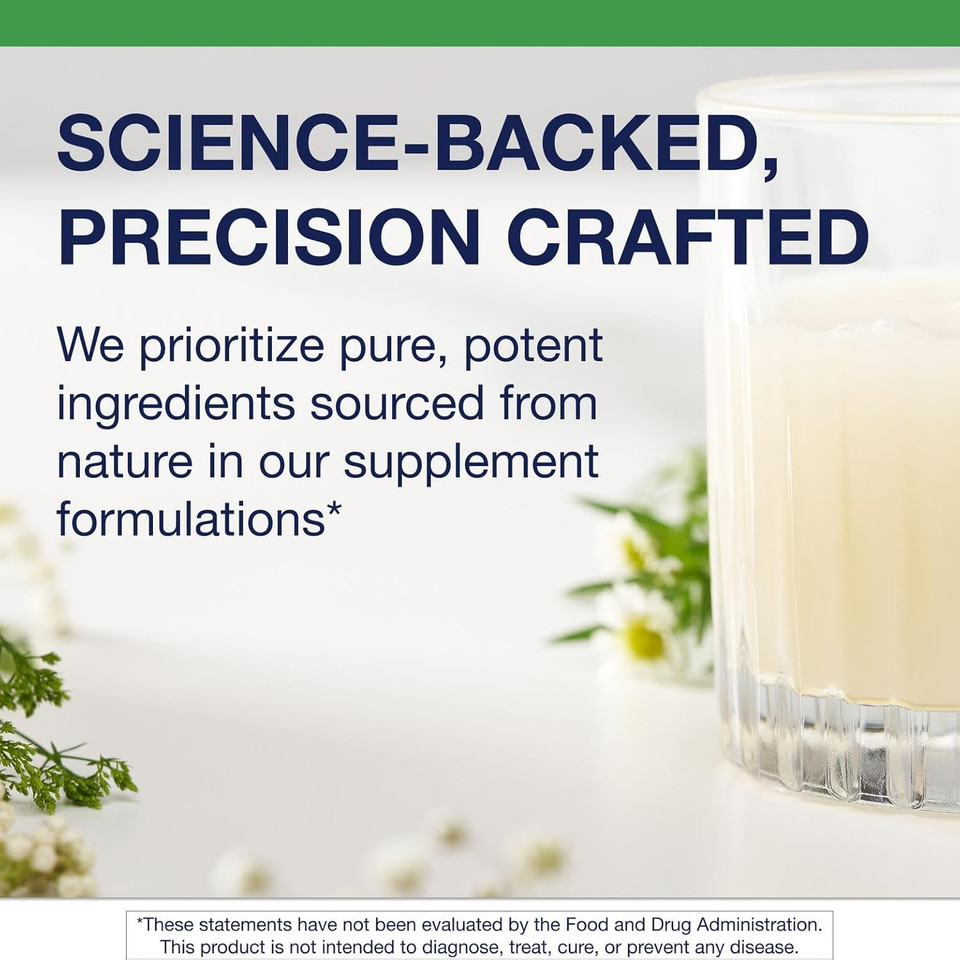 SCIENCE-BACKED, PRECISION CRAFTED

We prioritize pure, potent ingredients sourced from nature in our supplement formulations*

*These statements have not been evaluated by the Food and Drug Administration. This product is not intended to diagnose, treat, cure, or prevent any disease.